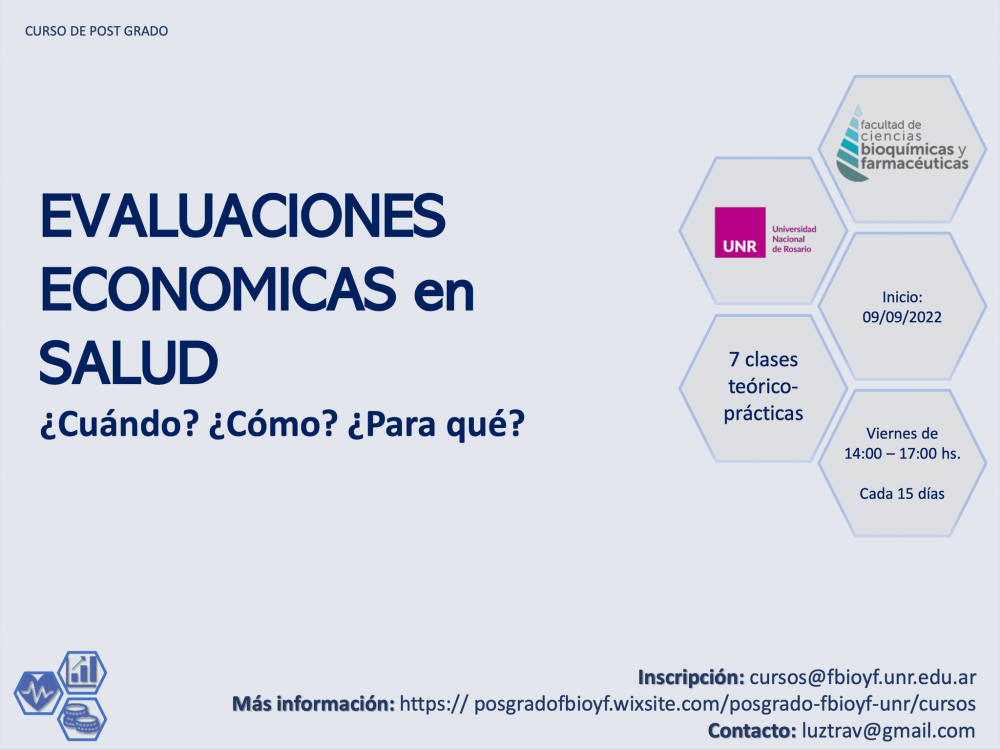 CURSO DE POST GRADO

EVALUACIONES ECONOMICAS en SALUD
¿Cuándo? ¿Cómo? ¿Para qué?

facultad de ciencias bioquímicas y farmacéuticas

UNR Universidad Nacional de Rosario

Inicio: 09/09/2022

7 clases teórico-prácticas

Viernes de 14:00 – 17:00 hs.

Cada 15 días

Inscripción: cursos@fbioyf.unr.edu.ar
Más información: https:// posgradofbioyf.wixsite.com/posgrado-fbioyf-unr/cursos
Contacto: luztrav@gmail.com